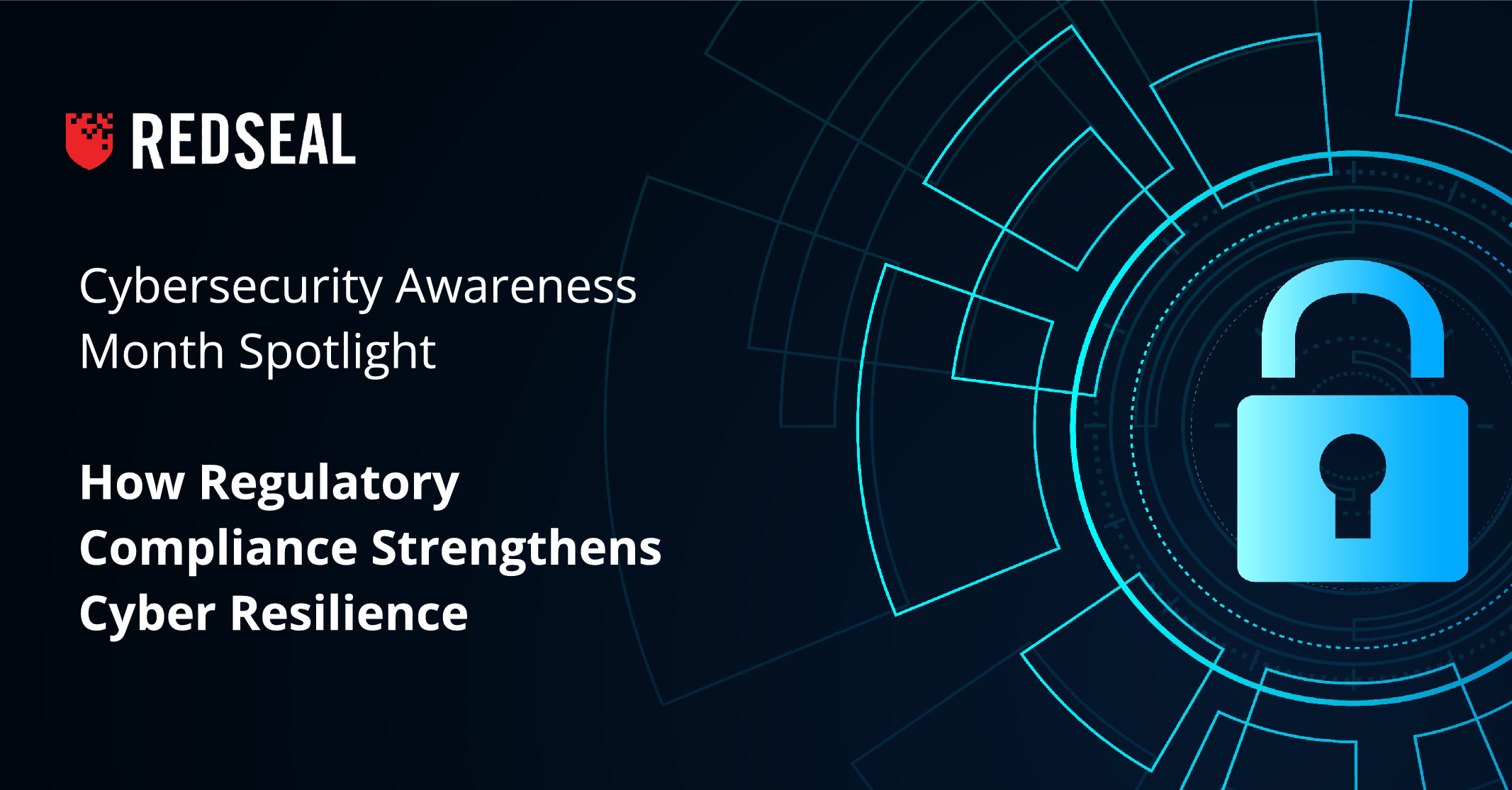 REDSEAL

Cybersecurity Awareness Month Spotlight

How Regulatory Compliance Strengthens Cyber Resilience